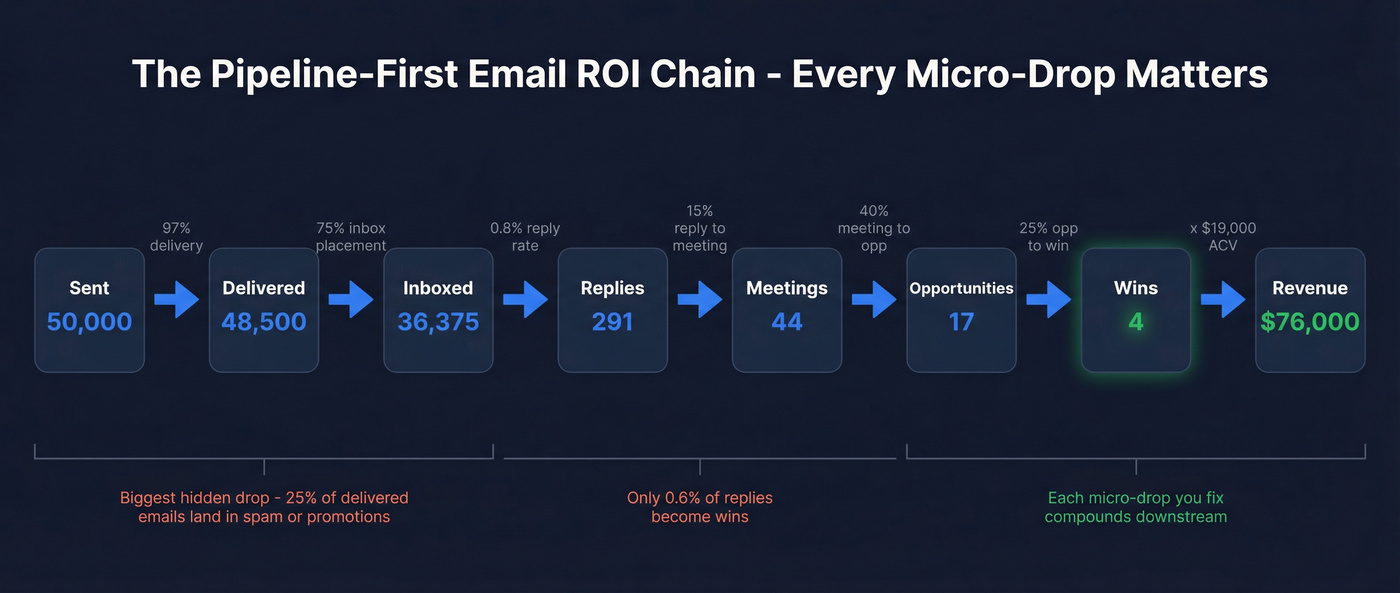 The Pipeline-First Email ROI Chain - Every Micro-Drop Matters

Sent
50,000

97% delivery

Delivered
48,500

75% inbox placement

Inboxed
36,375

0.8% reply rate

Replies
291

15% reply to meeting

Meetings
44

40% meeting to opp

Opportunities
17

25% opp to win

Wins
4

x $19,000 ACV

Revenue
$76,000

Biggest hidden drop - 25% of delivered emails land in spam or promotions

Only 0.6% of replies become wins

Each micro-drop you fix compounds downstream